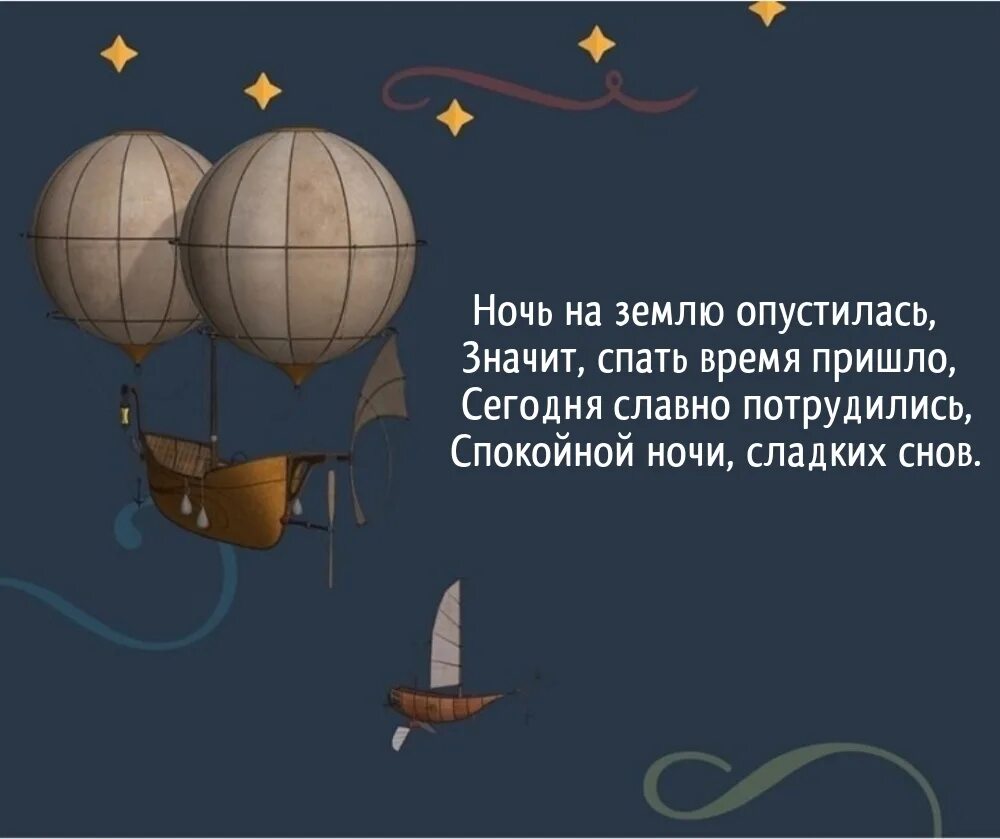 Ночь на землю опустилась,
Значит, спать время пришло,
Сегодня славно потрудились,
Спокойной ночи, сладких снов.